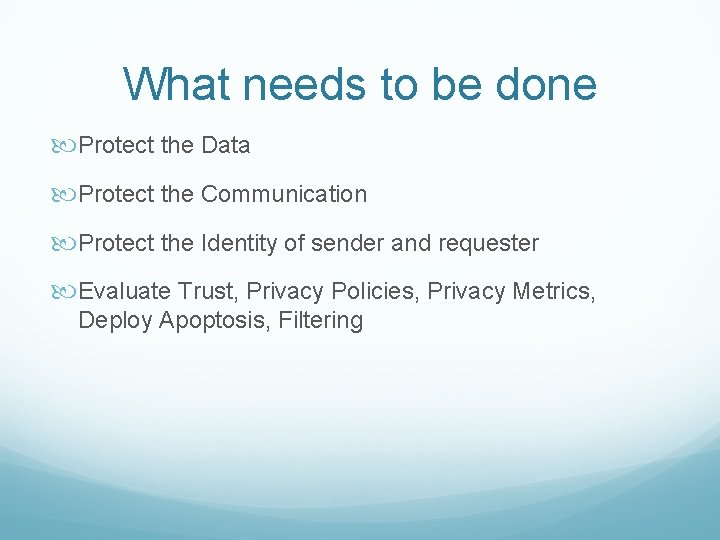 What needs to be done

Protect the Data

Protect the Communication

Protect the Identity of sender and requester

Evaluate Trust, Privacy Policies, Privacy Metrics, Deploy Apoptosis, Filtering